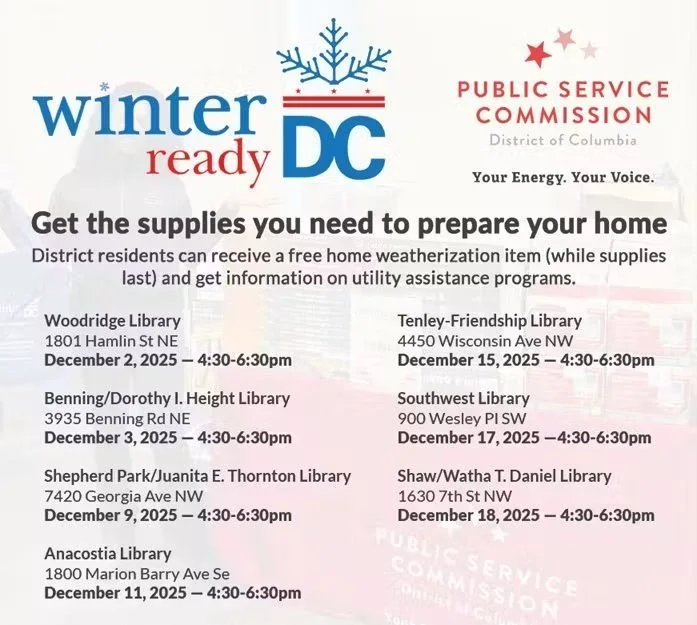 winter ready DC

PUBLIC SERVICE COMMISSION
District of Columbia

Your Energy. Your Voice.

Get the supplies you need to prepare your home

District residents can receive a free home weatherization item (while supplies last) and get information on utility assistance programs.

Woodridge Library
1801 Hamlin St NE
December 2, 2025 — 4:30-6:30pm

Benning/Dorothy I. Height Library
3935 Benning Rd NE
December 3, 2025 — 4:30-6:30pm

Shepherd Park/Juanita E. Thornton Library
7420 Georgia Ave NW
December 9, 2025 — 4:30-6:30pm

Anacostia Library
1800 Marion Barry Ave Se
December 11, 2025 — 4:30-6:30pm

Tenley-Friendship Library
4450 Wisconsin Ave NW
December 15, 2025 — 4:30-6:30pm

Southwest Library
900 Wesley Pl SW
December 17, 2025 —4:30-6:30pm

Shaw/Watha T. Daniel Library
1630 7th St NW
December 18, 2025 — 4:30-6:30pm

PUBLIC SERVICE COMMISSION
District of Columbia